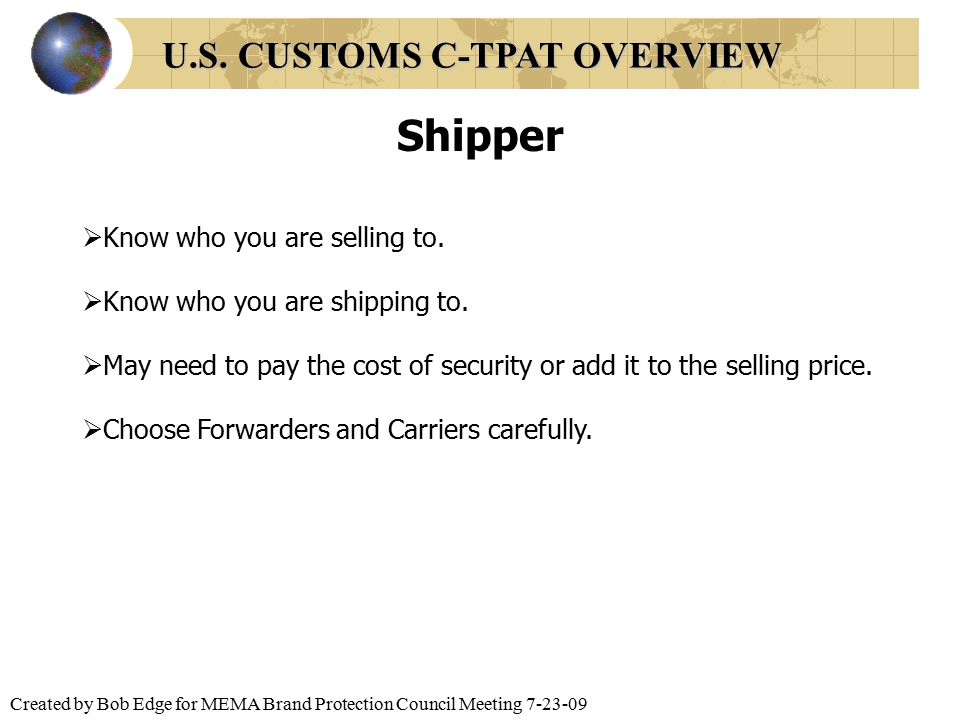 U.S. CUSTOMS C-TPAT OVERVIEW

Shipper

➢Know who you are selling to.

➢Know who you are shipping to.

➢May need to pay the cost of security or add it to the selling price.

➢Choose Forwarders and Carriers carefully.

Created by Bob Edge for MEMA Brand Protection Council Meeting 7-23-09